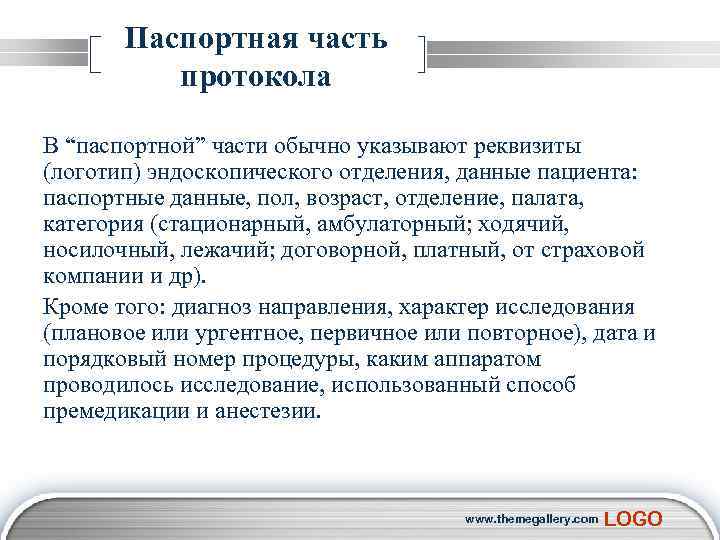 Паспортная часть протокола

В “паспортной” части обычно указывают реквизиты (логотип) эндоскопического отделения, данные пациента: паспортные данные, пол, возраст, отделение, палата, категория (стационарный, амбулаторный; ходячий, носилочный, лежачий; договорной, платный, от страховой компании и др).

Кроме того: диагноз направления, характер исследования (плановое или ургентное, первичное или повторное), дата и порядковый номер процедуры, каким аппаратом проводилось исследование, использованный способ премедикации и анестезии.

www.themegallery.com LOGO